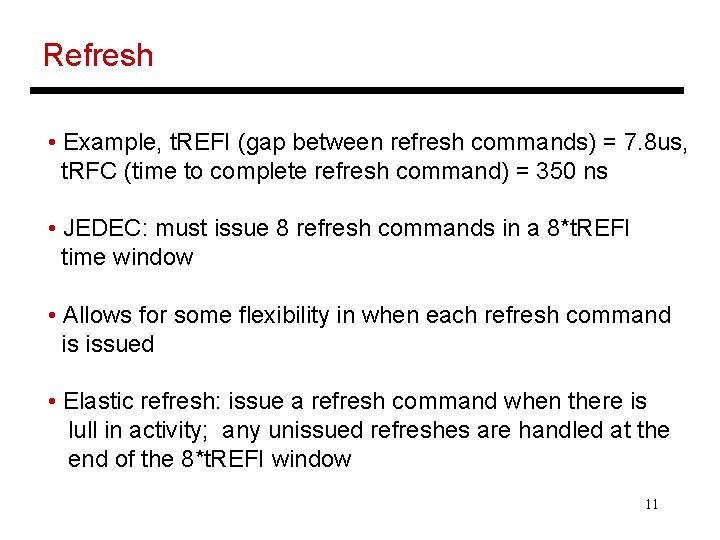 Refresh

• Example, tREFI (gap between refresh commands) = 7.8us, tRFC (time to complete refresh command) = 350 ns

• JEDEC: must issue 8 refresh commands in a 8*tREFI time window

• Allows for some flexibility in when each refresh command is issued

• Elastic refresh: issue a refresh command when there is lull in activity; any unissued refreshes are handled at the end of the 8*tREFI window

11